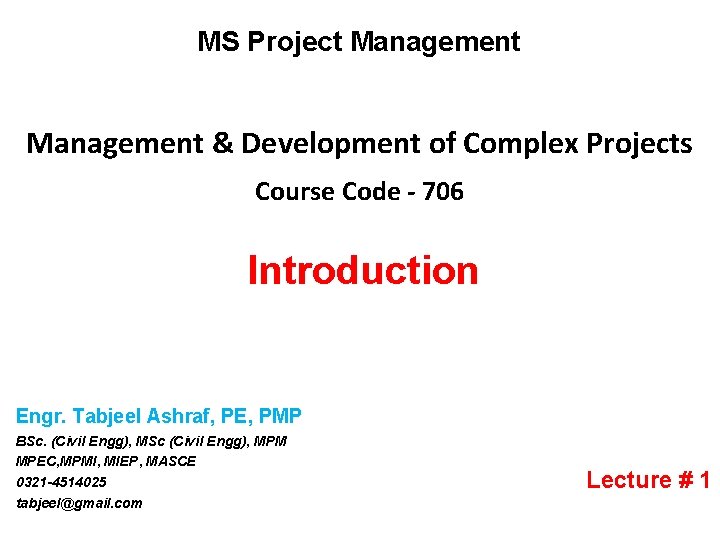 MS Project Management

Management & Development of Complex Projects

Course Code - 706

Introduction

Engr. Tabjeel Ashraf, PE, PMP
BSc. (Civil Engg), MSc (Civil Engg), MPM
MPEC,MPMI, MIEP, MASCE
0321-4514025
tabjeel@gmail.com

Lecture # 1